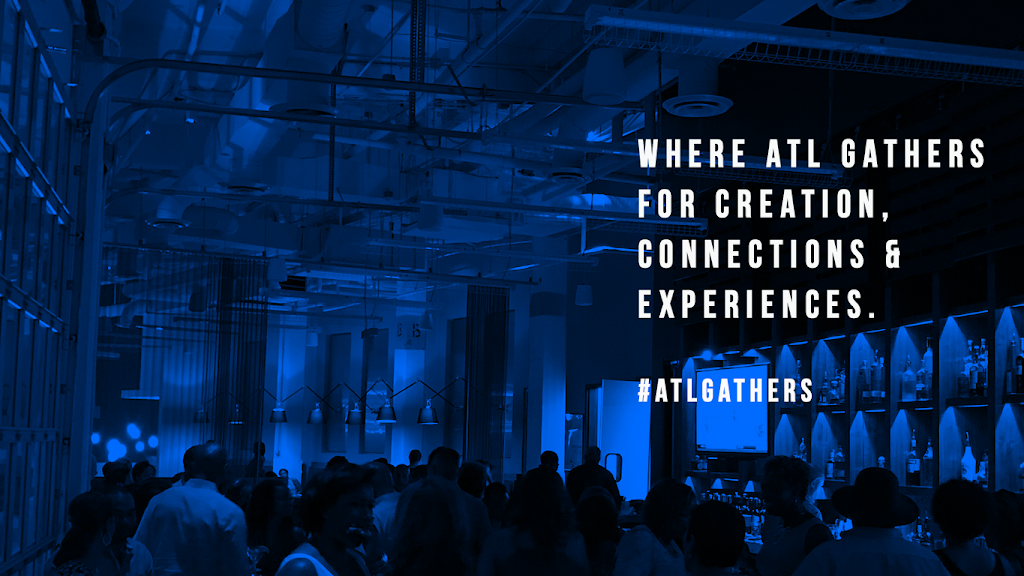 WHERE ATL GATHERS FOR CREATION, CONNECTIONS & EXPERIENCES.

#ATLGATHERS